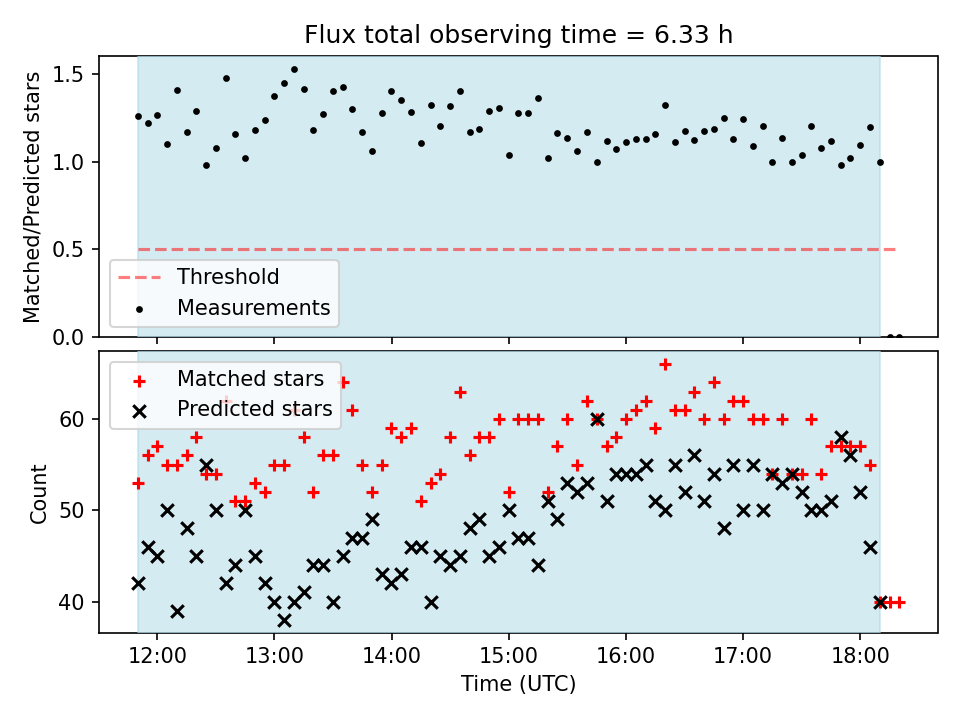 Flux total observing time = 6.33 h

Matched/Predicted stars

1.5
1.0
0.5
0.0

Threshold
Measurements

Matched stars
Predicted stars

Count

60
50
40

12:00 13:00 14:00 15:00 16:00 17:00 18:00

Time (UTC)